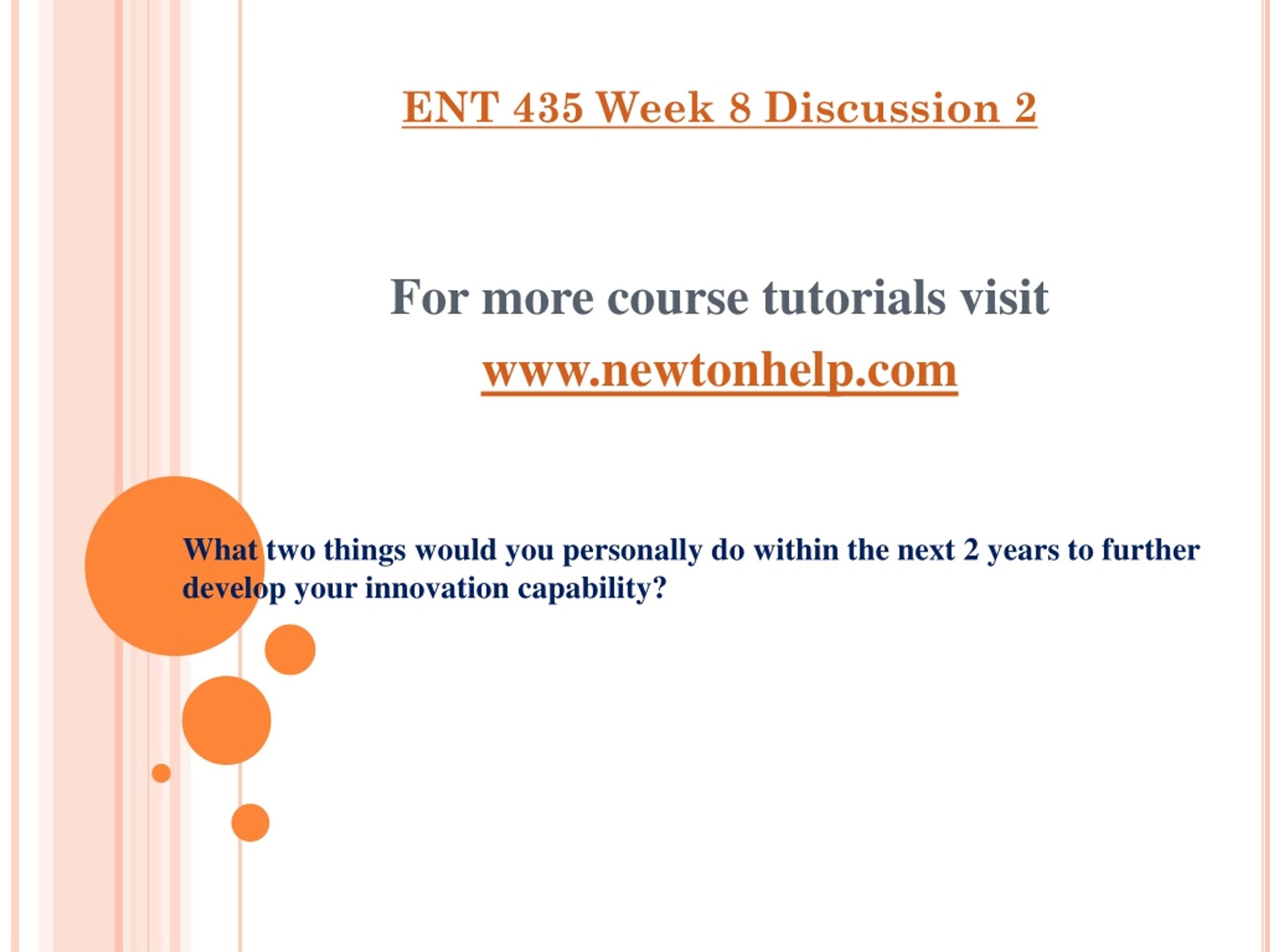 ENT 435 Week 8 Discussion 2

For more course tutorials visit
www.newtonhelp.com

What two things would you personally do within the next 2 years to further develop your innovation capability?